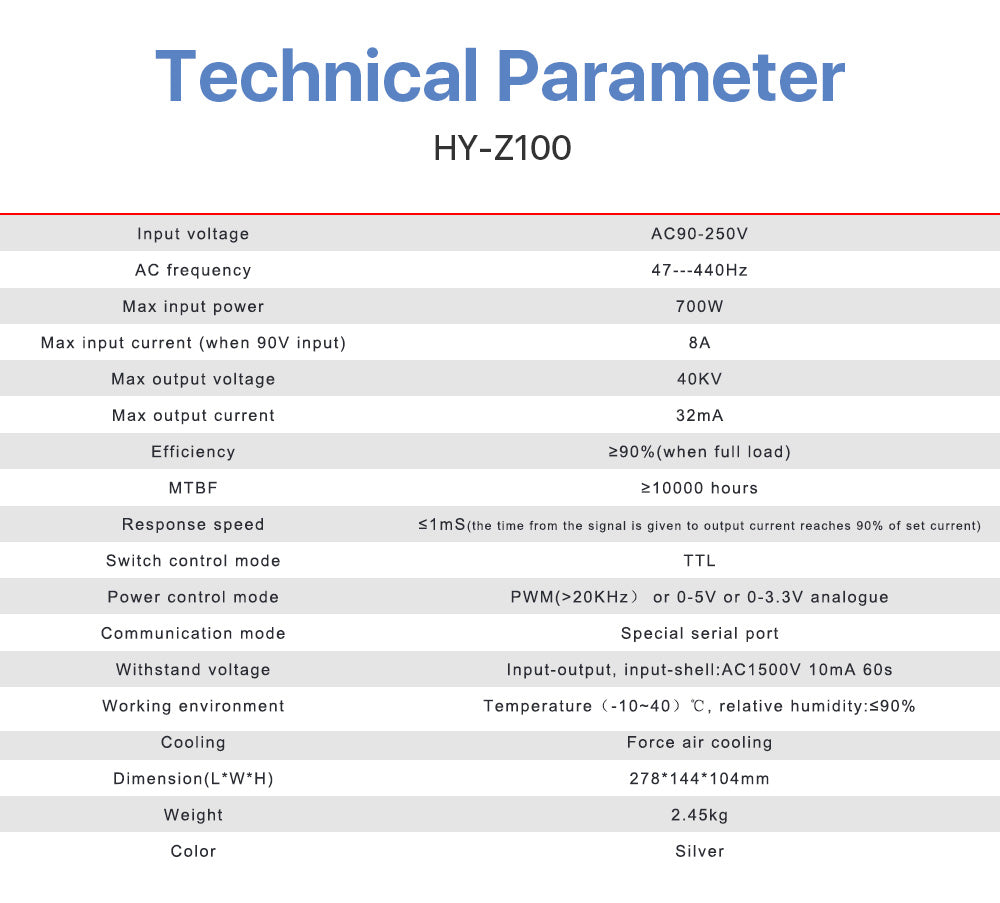 Technical Parameter

HY-Z100

| | |
|---|---|
| Input voltage | AC90-250V |
| AC frequency | 47---440Hz |
| Max input power | 700W |
| Max input current (when 90V input) | 8A |
| Max output voltage | 40KV |
| Max output current | 32mA |
| Efficiency | ≥90%(when full load) |
| MTBF | ≥10000 hours |
| Response speed | ≤1mS(the time from the signal is given to output current reaches 90% of set current) |
| Switch control mode | TTL |
| Power control mode | PWM(>20KHz) or 0-5V or 0-3.3V analogue |
| Communication mode | Special serial port |
| Withstand voltage | Input-output, input-shell:AC1500V 10mA 60s |
| Working environment | Temperature（-10~40）℃, relative humidity:≤90% |
| Cooling | Force air cooling |
| Dimension(L*W*H) | 278*144*104mm |
| Weight | 2.45kg |
| Color | Silver |